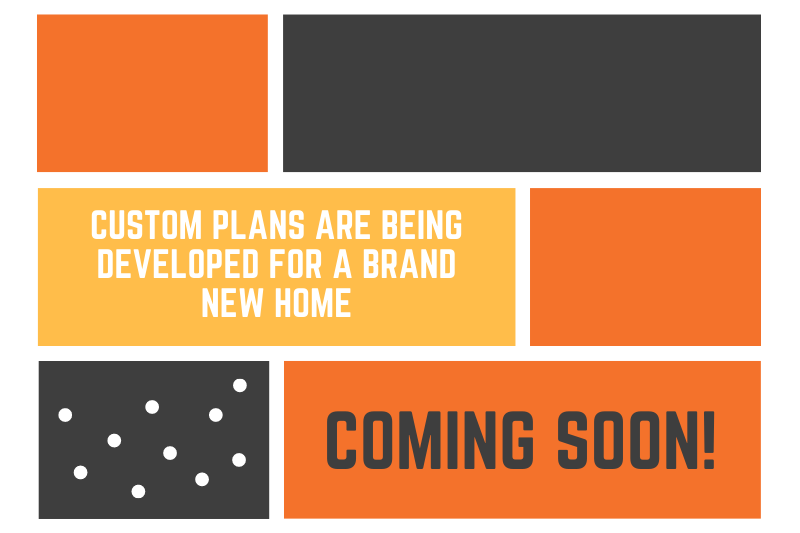 CUSTOM PLANS ARE BEING DEVELOPED FOR A BRAND NEW HOME

COMING SOON!